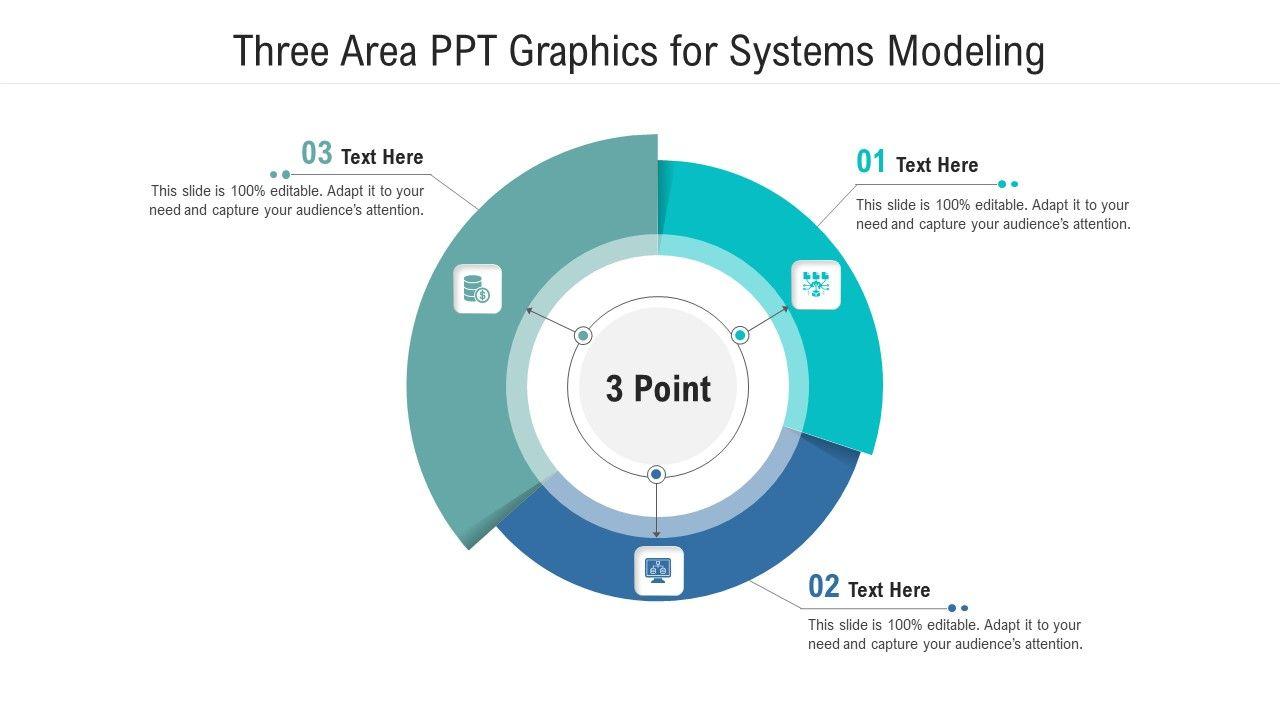 Three Area PPT Graphics for Systems Modeling

03 Text Here

This slide is 100% editable. Adapt it to your need and capture your audience's attention.

01 Text Here

This slide is 100% editable. Adapt it to your need and capture your audience's attention.

3 Point

02 Text Here

This slide is 100% editable. Adapt it to your need and capture your audience's attention.